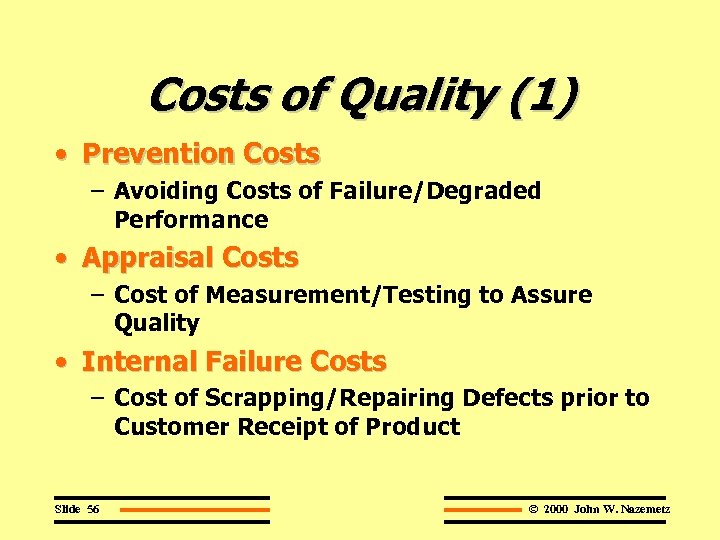 Costs of Quality (1)

• Prevention Costs
– Avoiding Costs of Failure/Degraded Performance

• Appraisal Costs
– Cost of Measurement/Testing to Assure Quality

• Internal Failure Costs
– Cost of Scrapping/Repairing Defects prior to Customer Receipt of Product

Slide 56

© 2000 John W. Nazemetz